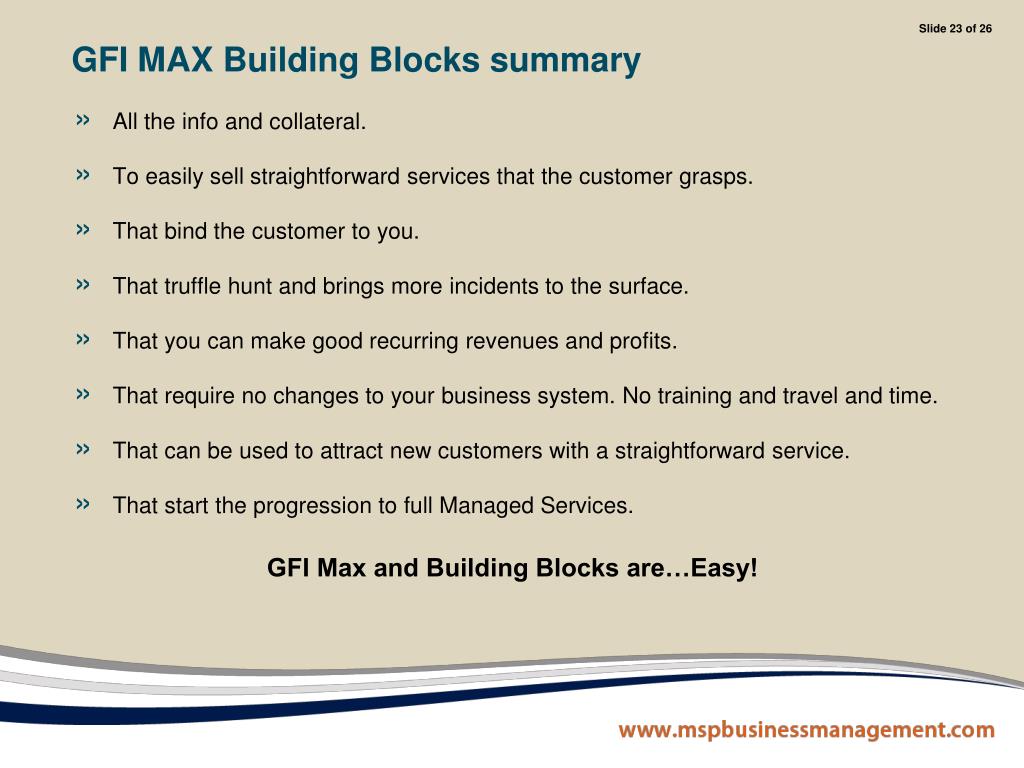 Slide 23 of 26

GFI MAX Building Blocks summary

» All the info and collateral.

» To easily sell straightforward services that the customer grasps.

» That bind the customer to you.

» That truffle hunt and brings more incidents to the surface.

» That you can make good recurring revenues and profits.

» That require no changes to your business system. No training and travel and time.

» That can be used to attract new customers with a straightforward service.

» That start the progression to full Managed Services.

GFI Max and Building Blocks are…Easy!

www.mspbusinessmanagement.com